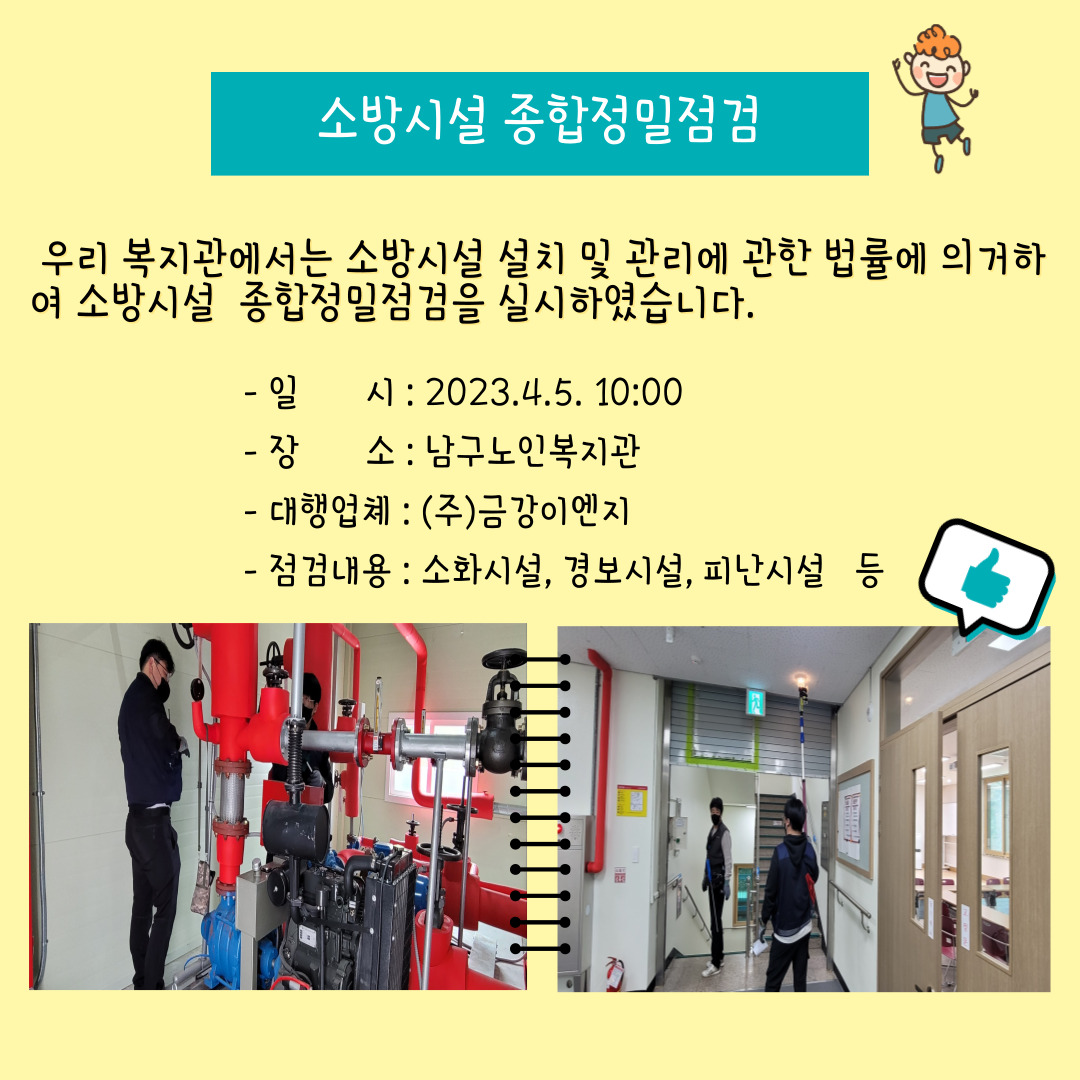 소방시설 종합정밀점검

우리 복지관에서는 소방시설 설치 및 관리에 관한 법률에 의거하여 소방시설 종합정밀점검을 실시하였습니다.

- 일 시 : 2023.4.5. 10:00
- 장 소 : 남구노인복지관
- 대행업체 : (주)금강이엔지
- 점검내용 : 소화시설, 경보시설, 피난시설 등